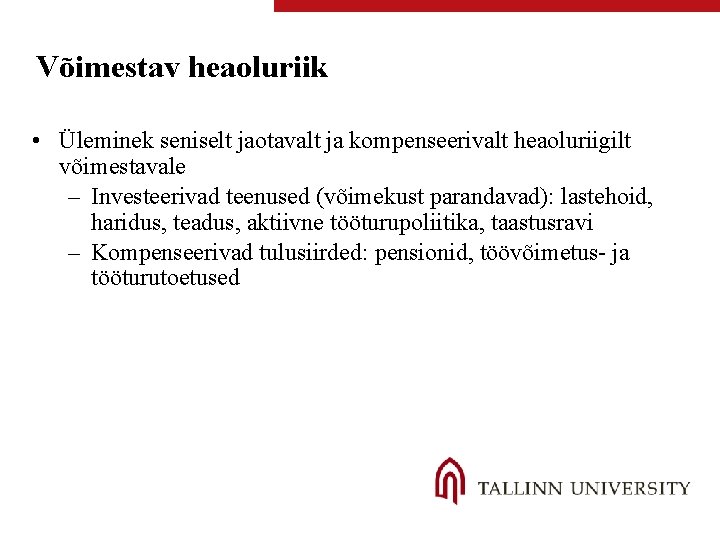 Võimestav heaoluriik

• Üleminek seniselt jaotavalt ja kompenseerivalt heaoluriigilt võimestavale
  – Investeerivad teenused (võimekust parandavad): lastehoid, haridus, teadus, aktiivne tööturupoliitika, taastusravi
  – Kompenseerivad tulusiirded: pensionid, töövõimetus- ja tööturutoetused

TALLINN UNIVERSITY